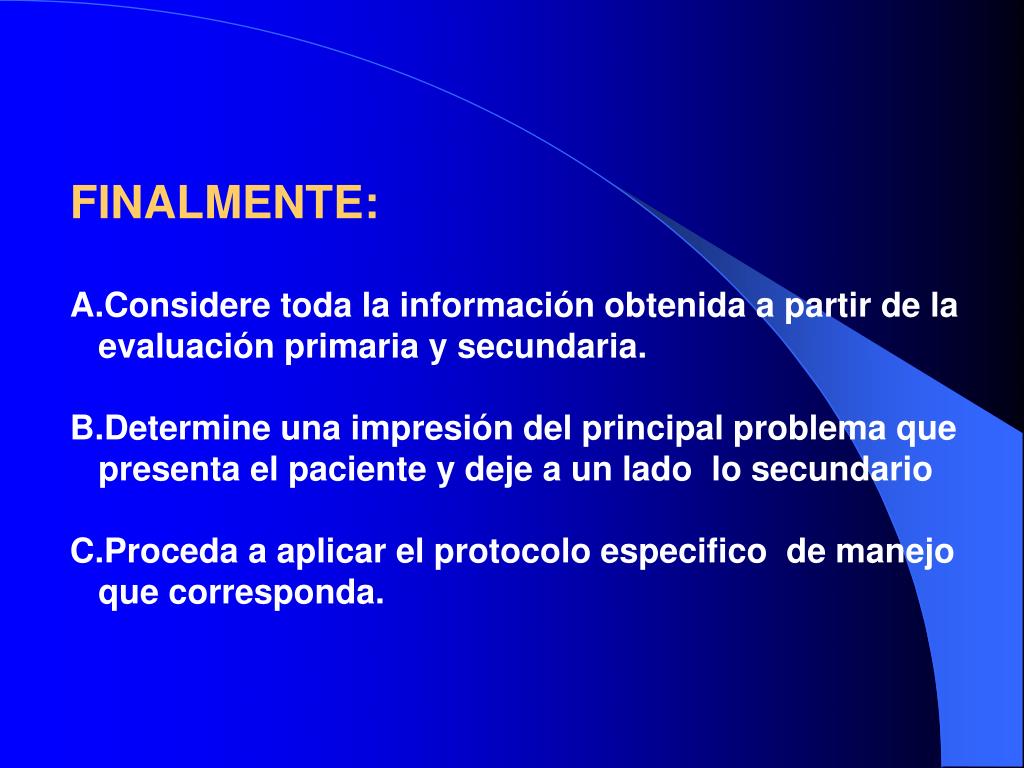 FINALMENTE:

A.Considere toda la información obtenida a partir de la evaluación primaria y secundaria.

B.Determine una impresión del principal problema que presenta el paciente y deje a un lado lo secundario

C.Proceda a aplicar el protocolo especifico de manejo que corresponda.